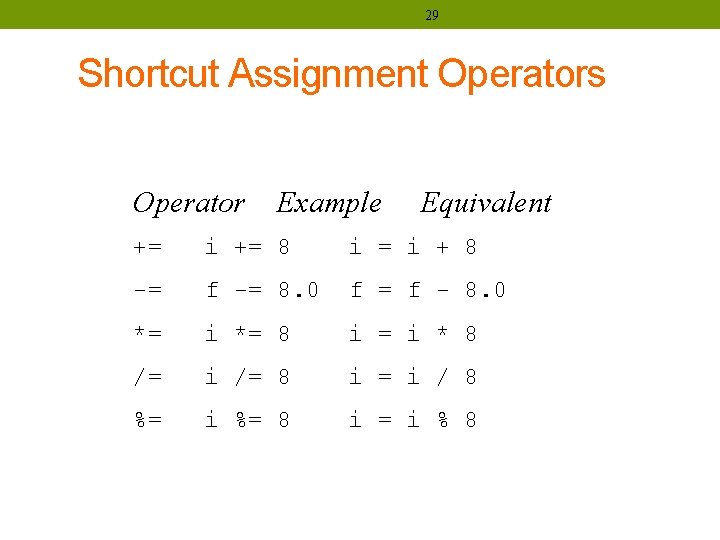 29

Shortcut Assignment Operators

| Operator | Example | Equivalent |
|---|---|---|
| += | i += 8 | i = i + 8 |
| -= | f -= 8.0 | f = f - 8.0 |
| *= | i *= 8 | i = i * 8 |
| /= | i /= 8 | i = i / 8 |
| %= | i %= 8 | i = i % 8 |